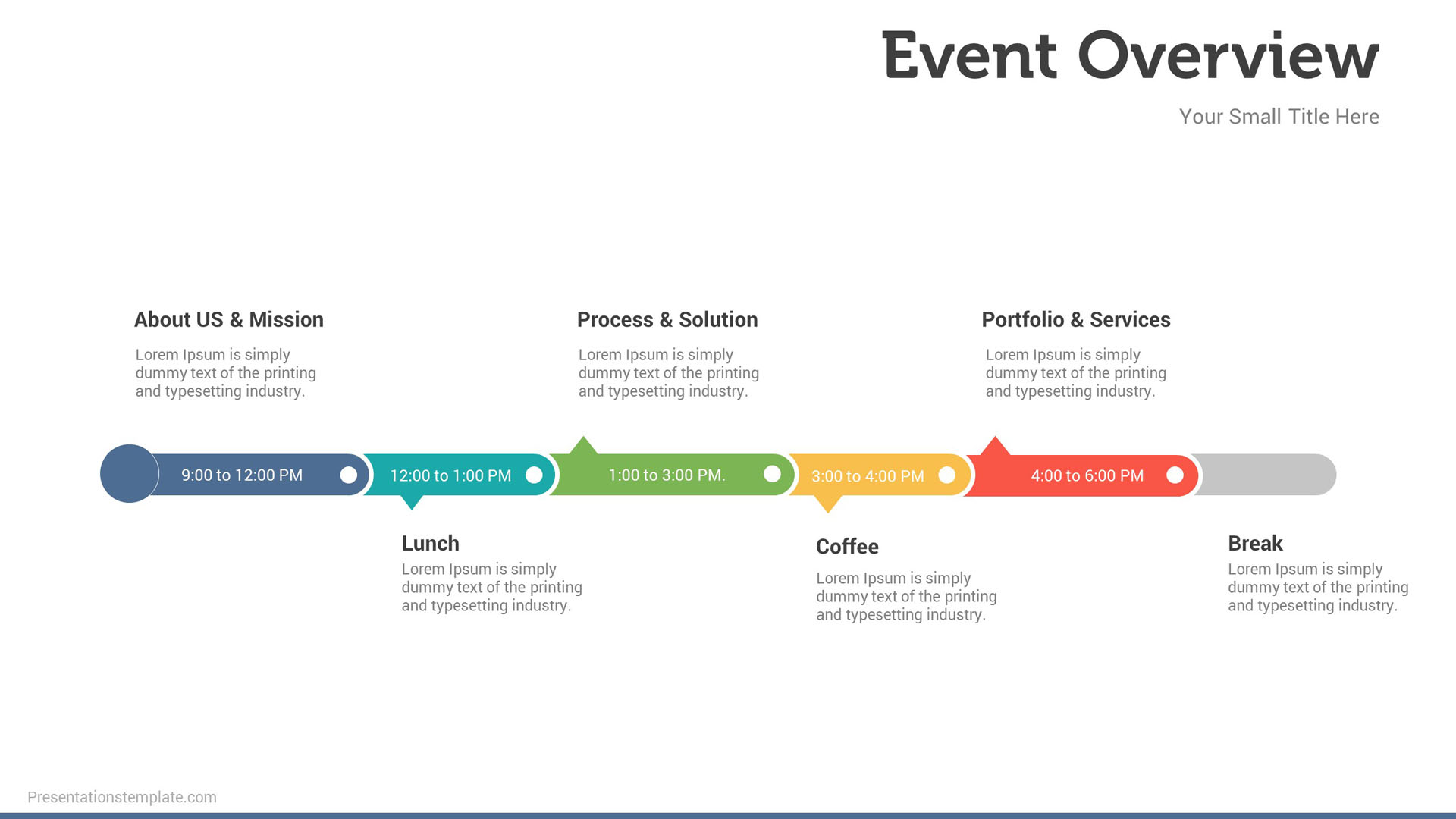 Event Overview

Your Small Title Here

About US & Mission

Lorem Ipsum is simply dummy text of the printing and typesetting industry.

Process & Solution

Lorem Ipsum is simply dummy text of the printing and typesetting industry.

Portfolio & Services

Lorem Ipsum is simply dummy text of the printing and typesetting industry.

9:00 to 12:00 PM

12:00 to 1:00 PM

1:00 to 3:00 PM.

3:00 to 4:00 PM

4:00 to 6:00 PM

Lunch

Lorem Ipsum is simply dummy text of the printing and typesetting industry.

Coffee

Lorem Ipsum is simply dummy text of the printing and typesetting industry.

Break

Lorem Ipsum is simply dummy text of the printing and typesetting industry.

Presentationstemplate.com